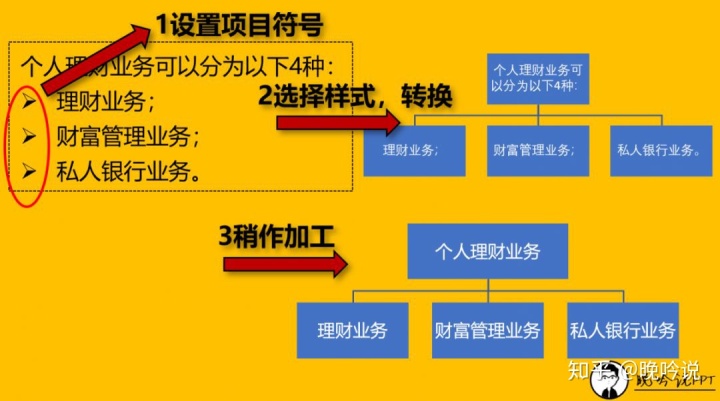 1设置项目符号

个人理财业务可以分为以下4种：
➢ 理财业务；
➢ 财富管理业务；
➢ 私人银行业务。

2选择样式，转换

个人理财业务可以分为以下4种：

理财业务；

财富管理业务；

私人银行业务。

3稍作加工

个人理财业务

理财业务

财富管理业务

私人银行业务

知乎 @晚吟说

晚吟说PPT